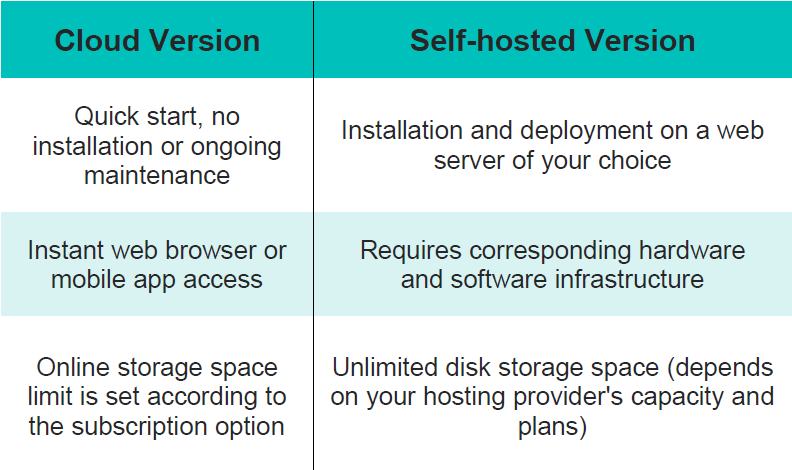 | Cloud Version | Self-hosted Version |
|---|---|
| Quick start, no installation or ongoing maintenance | Installation and deployment on a web server of your choice |
| Instant web browser or mobile app access | Requires corresponding hardware and software infrastructure |
| Online storage space limit is set according to the subscription option | Unlimited disk storage space (depends on your hosting provider's capacity and plans) |